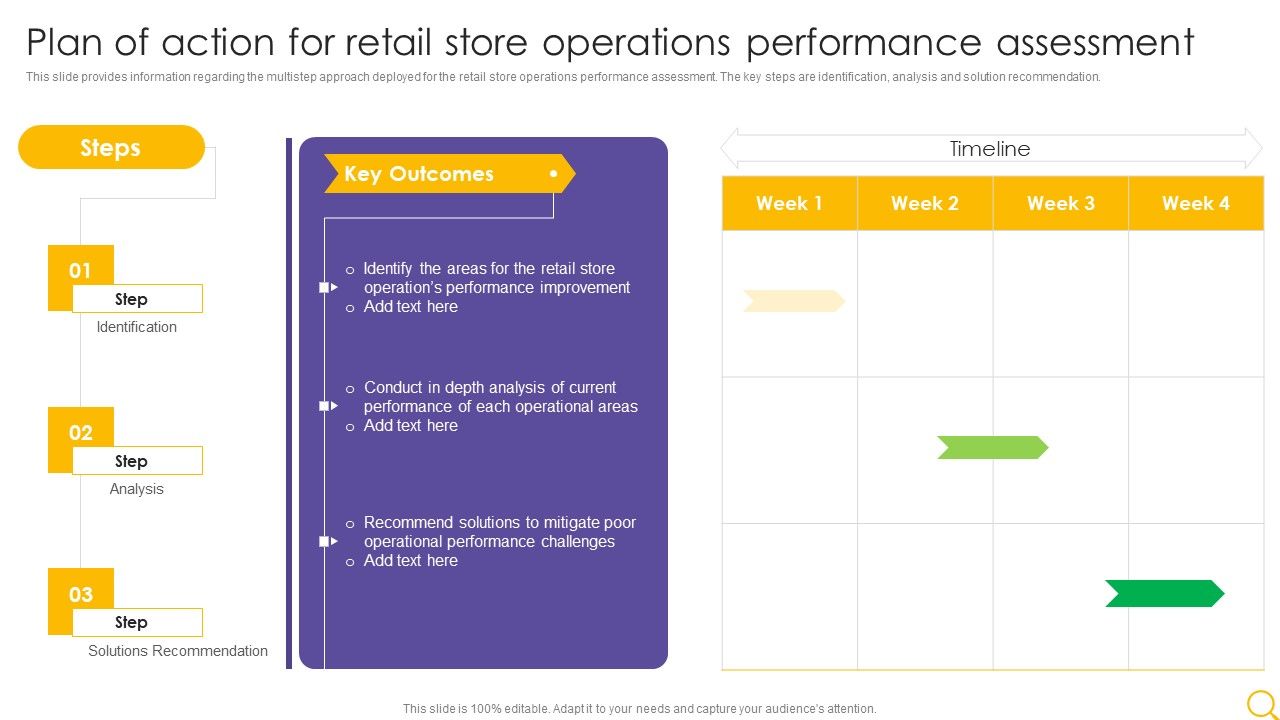 Plan of action for retail store operations performance assessment

This slide provides information regarding the multistep approach deployed for the retail store operations performance assessment. The key steps are identification, analysis and solution recommendation.

Steps

01
Step
Identification

02
Step
Analysis

03
Step
Solutions Recommendation

Key Outcomes

o Identify the areas for the retail store operation's performance improvement
o Add text here

o Conduct in depth analysis of current performance of each operational areas
o Add text here

o Recommend solutions to mitigate poor operational performance challenges
o Add text here

Timeline

| Week 1 | Week 2 | Week 3 | Week 4 |
|---|---|---|---|
| | | | |
| | | | |
| | | | |

This slide is 100% editable. Adapt it to your needs and capture your audience's attention.